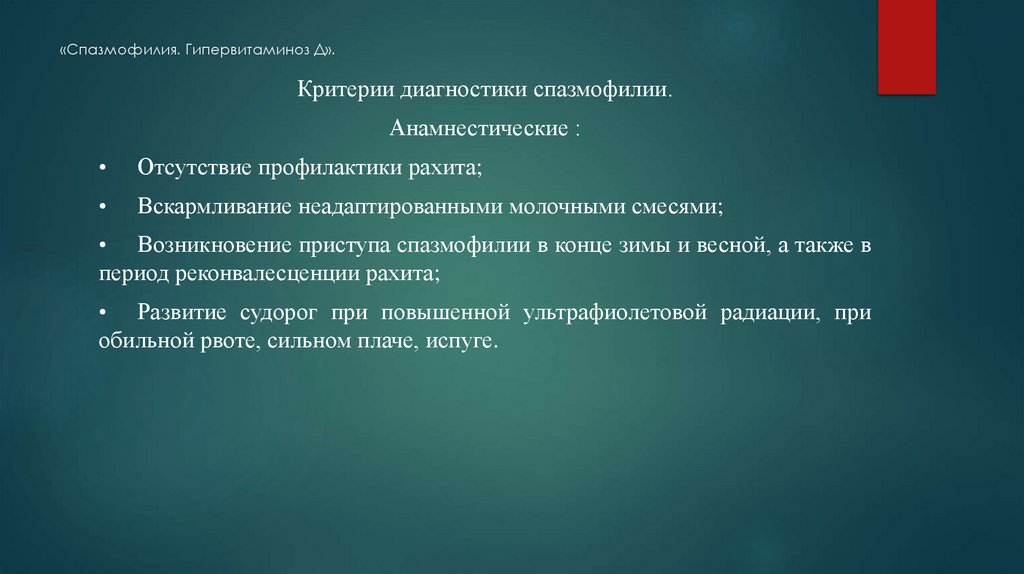 «Спазмофилия. Гипервитаминоз Д».

Критерии диагностики спазмофилии.

Анамнестические :

• Отсутствие профилактики рахита;

• Вскармливание неадаптированными молочными смесями;

• Возникновение приступа спазмофилии в конце зимы и весной, а также в период реконвалесценции рахита;

• Развитие судорог при повышенной ультрафиолетовой радиации, при обильной рвоте, сильном плаче, испуге.